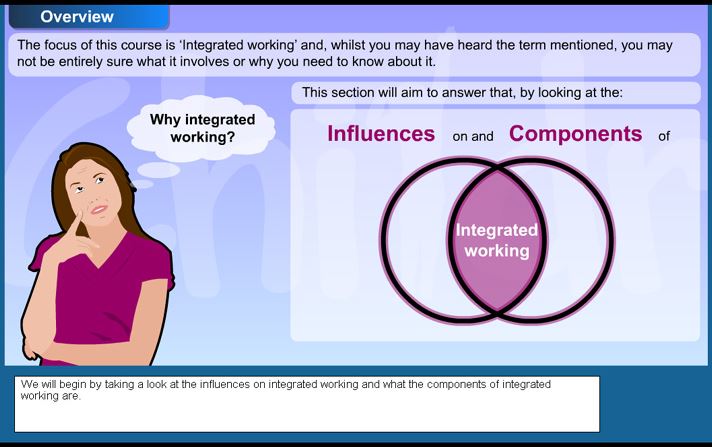 Overview

The focus of this course is 'Integrated working' and, whilst you may have heard the term mentioned, you may not be entirely sure what it involves or why you need to know about it.

Why integrated working?

This section will aim to answer that, by looking at the:

Influences on and Components of

Integrated working

We will begin by taking a look at the influences on integrated working and what the components of integrated working are.